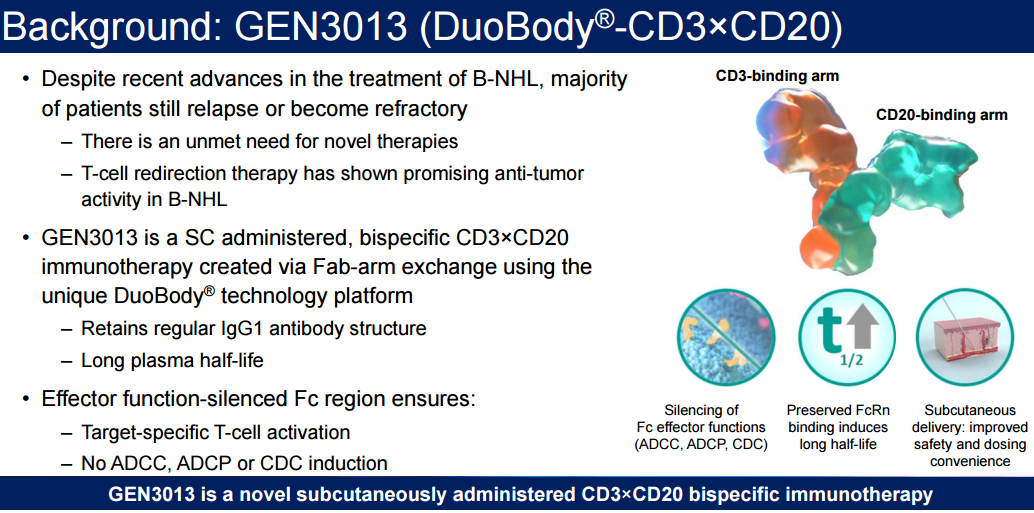 Background: GEN3013 (DuoBody®-CD3×CD20)

• Despite recent advances in the treatment of B-NHL, majority of patients still relapse or become refractory
– There is an unmet need for novel therapies
– T-cell redirection therapy has shown promising anti-tumor activity in B-NHL

• GEN3013 is a SC administered, bispecific CD3×CD20 immunotherapy created via Fab-arm exchange using the unique DuoBody® technology platform
– Retains regular IgG1 antibody structure
– Long plasma half-life

• Effector function-silenced Fc region ensures:
– Target-specific T-cell activation
– No ADCC, ADCP or CDC induction

CD3-binding arm

CD20-binding arm

t 1/2

Silencing of Fc effector functions (ADCC, ADCP, CDC)

Preserved FcRn binding induces long half-life

Subcutaneous delivery: improved safety and dosing convenience

GEN3013 is a novel subcutaneously administered CD3×CD20 bispecific immunotherapy